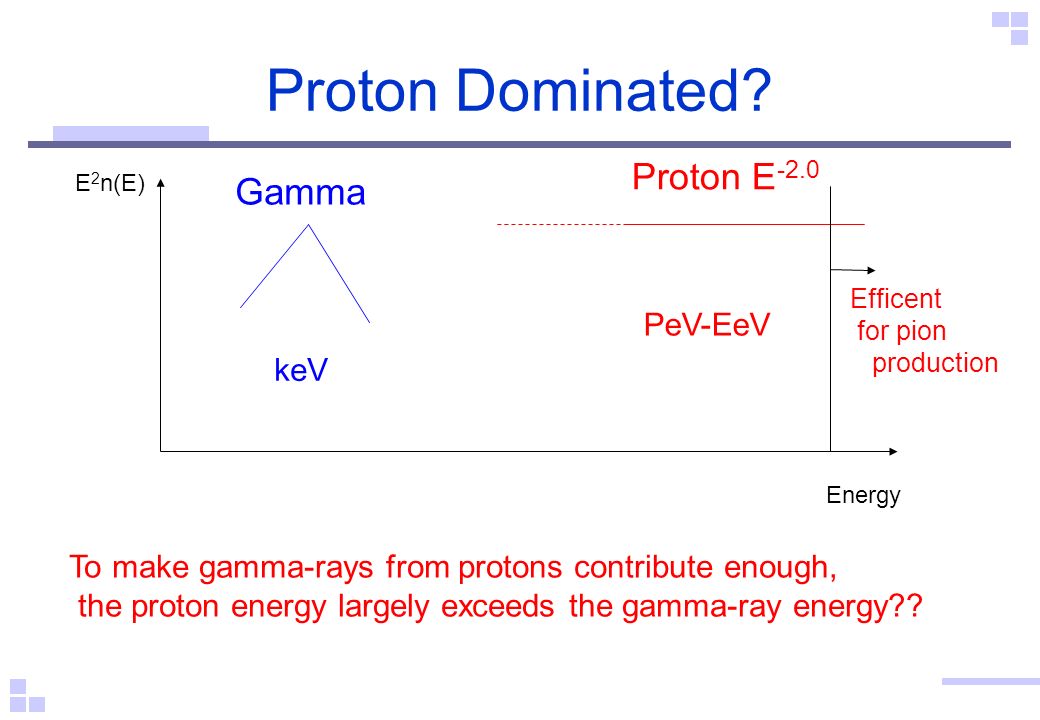 Proton Dominated?

$E^2n(E)$

Gamma

keV

Proton $E^{-2.0}$

PeV-EeV

Efficent for pion production

Energy

To make gamma-rays from protons contribute enough, the proton energy largely exceeds the gamma-ray energy??